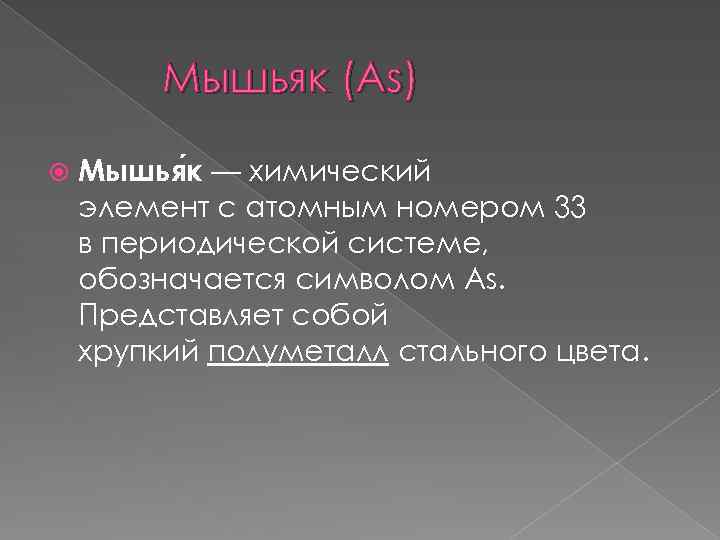 Мышьяк (As)

Мышья́к — химический элемент с атомным номером 33 в периодической системе, обозначается символом As. Представляет собой хрупкий полуметалл стального цвета.